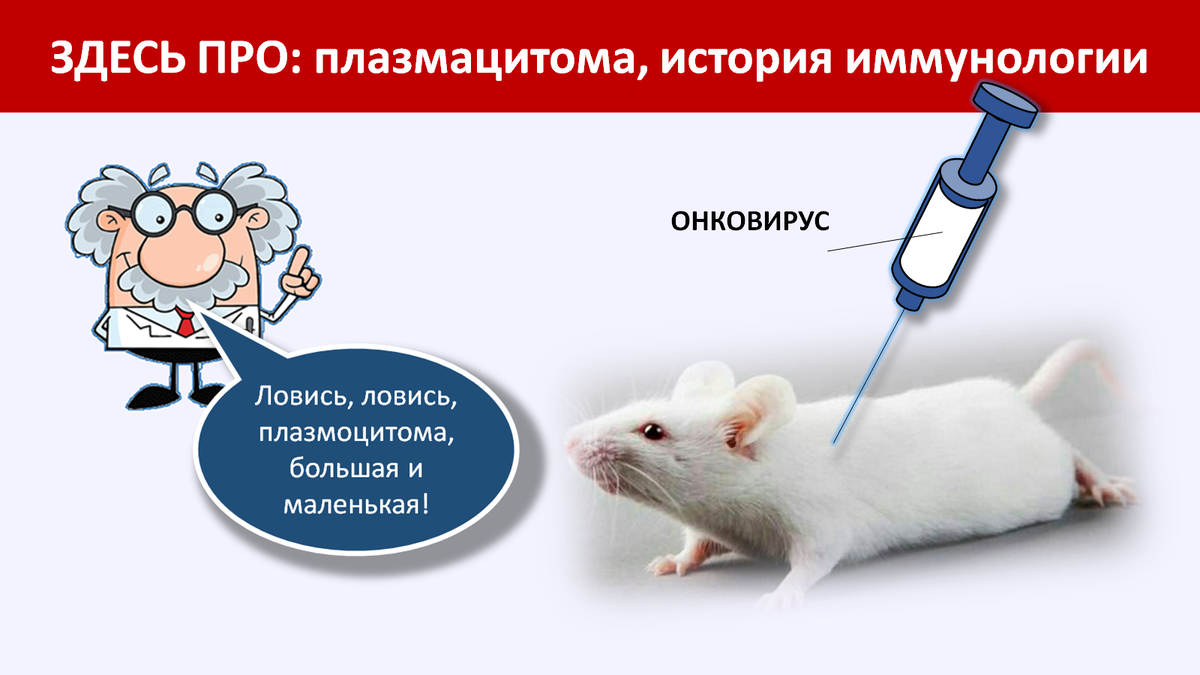 ЗДЕСЬ ПРО: плазмацитома, история иммунологии

ОНКОВИРУС

Ловись, ловись, плазмоцитома, большая и маленькая!